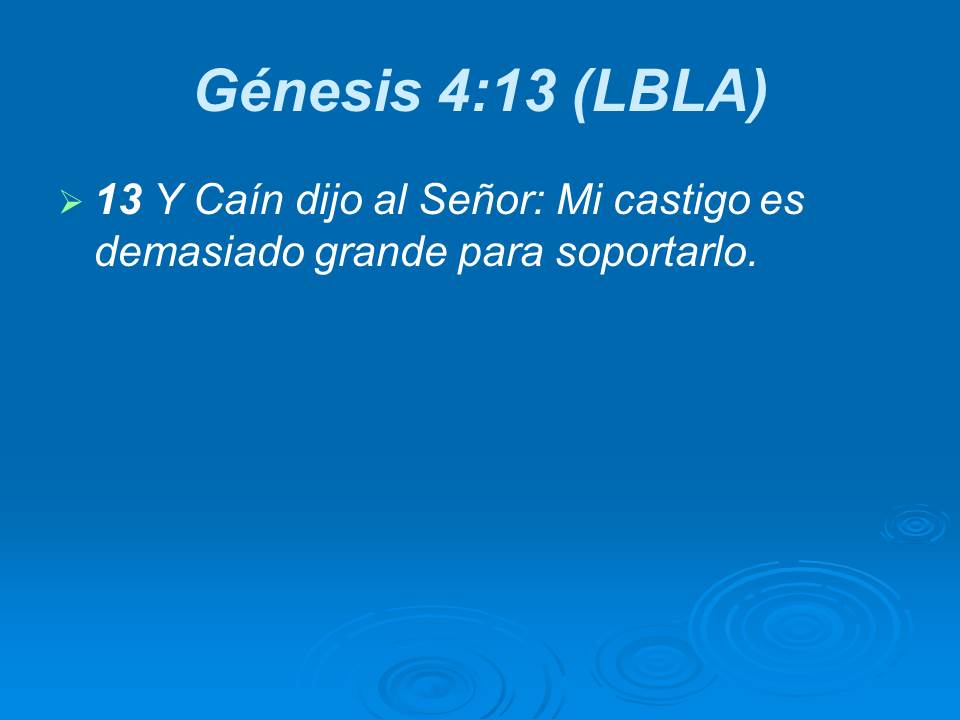 Génesis 4:13 (LBLA)

13 Y Caín dijo al Señor: Mi castigo es demasiado grande para soportarlo.